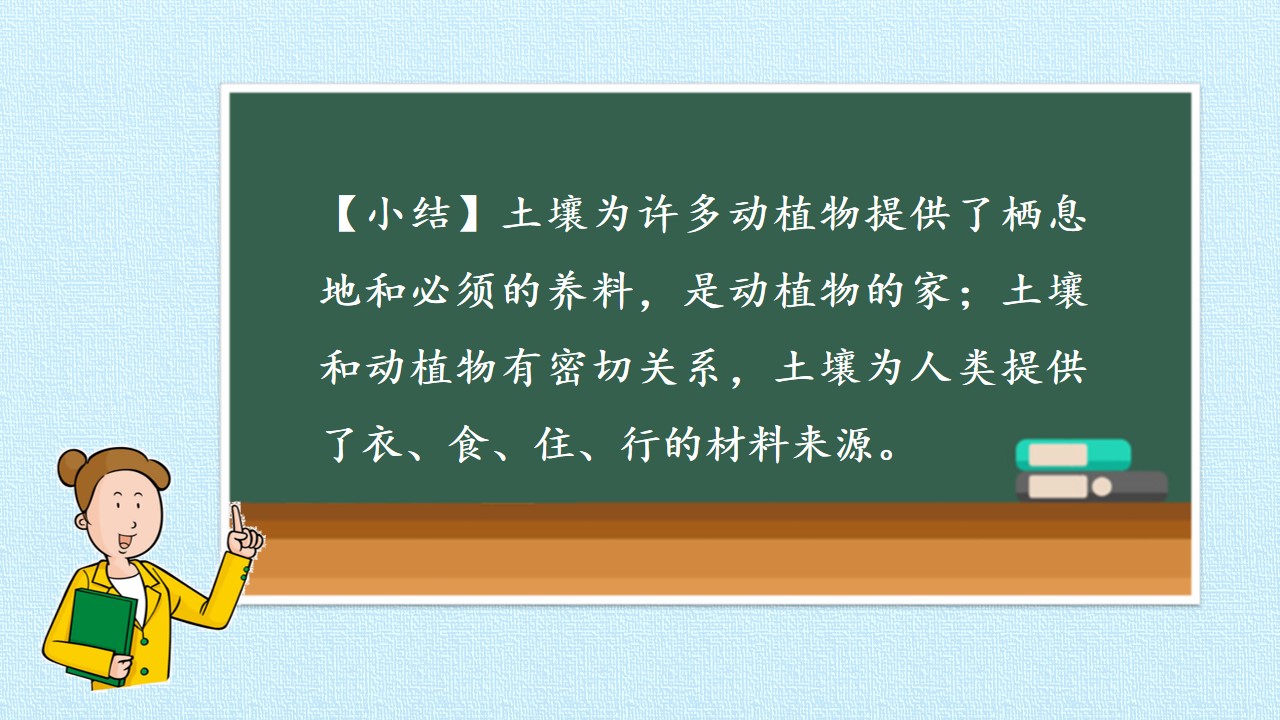 【小结】土壤为许多动植物提供了栖息地和必须的养料，是动植物的家；土壤和动植物有密切关系，土壤为人类提供了衣、食、住、行的材料来源。